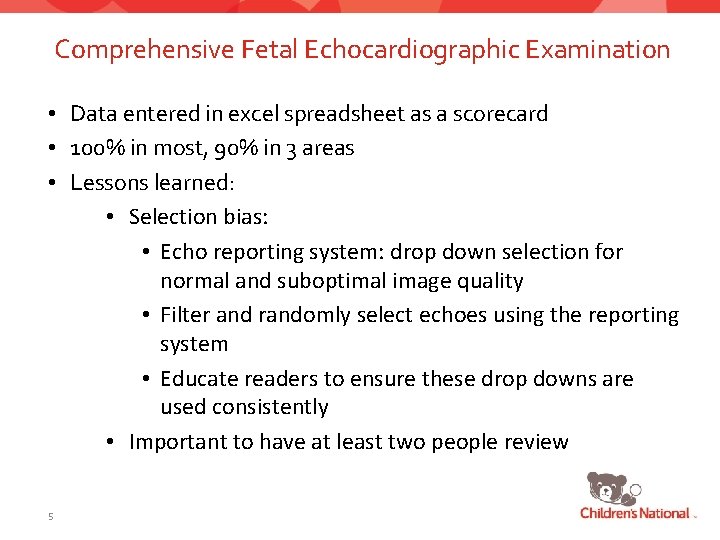 Comprehensive Fetal Echocardiographic Examination

• Data entered in excel spreadsheet as a scorecard
• 100% in most, 90% in 3 areas
• Lessons learned:
  • Selection bias:
    • Echo reporting system: drop down selection for normal and suboptimal image quality
    • Filter and randomly select echoes using the reporting system
    • Educate readers to ensure these drop downs are used consistently
  • Important to have at least two people review

5

Children's National